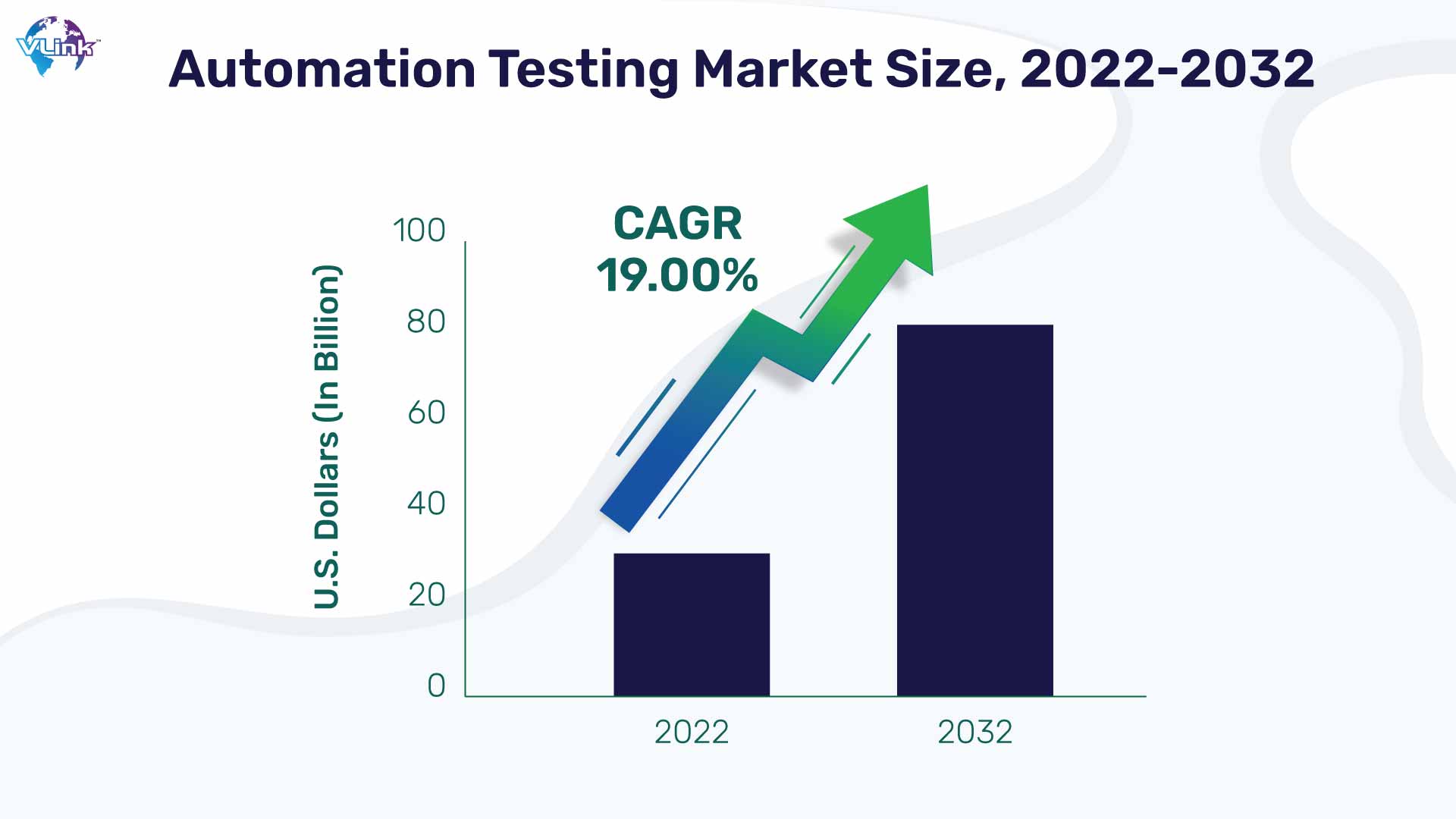 VLink™

Automation Testing Market Size, 2022-2032

CAGR
19.00%

U.S. Dollars (In Billion)

100
80
60
40
20
0

2022
2032